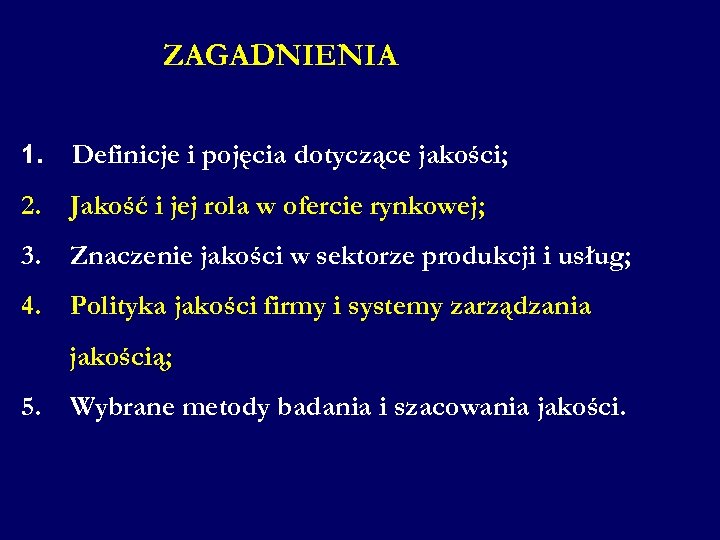 ZAGADNIENIA

1. Definicje i pojęcia dotyczące jakości;
2. Jakość i jej rola w ofercie rynkowej;
3. Znaczenie jakości w sektorze produkcji i usług;
4. Polityka jakości firmy i systemy zarządzania jakością;
5. Wybrane metody badania i szacowania jakości.